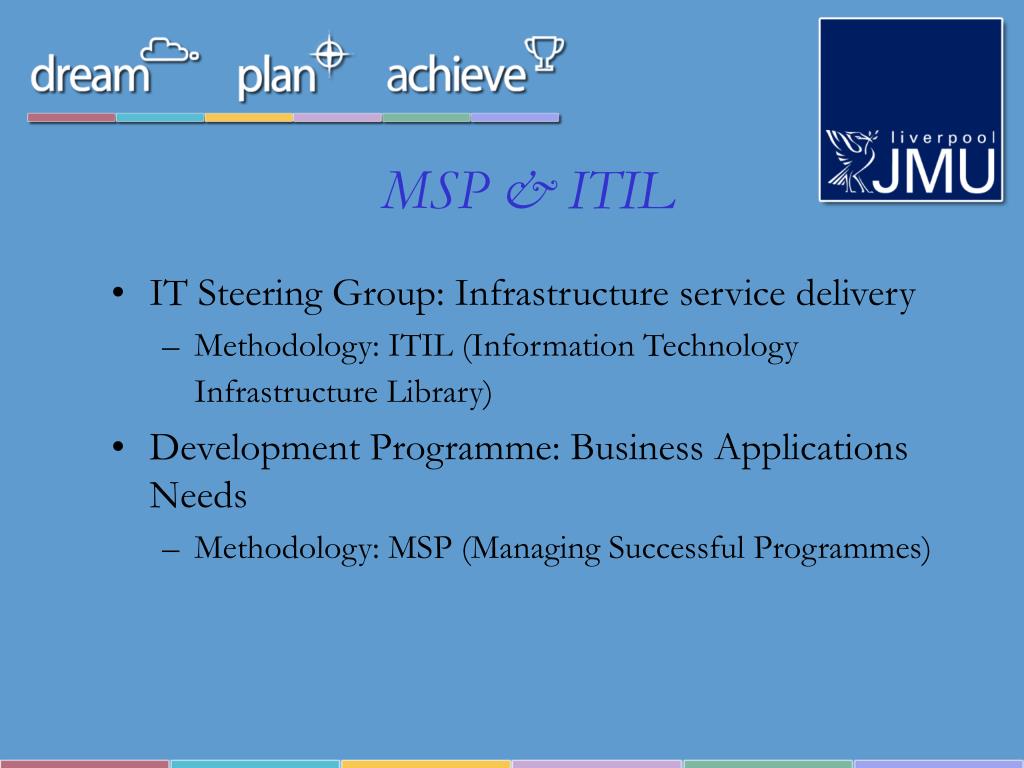 dream plan achieve

liverpool JMU

MSP & ITIL

• IT Steering Group: Infrastructure service delivery
  – Methodology: ITIL (Information Technology Infrastructure Library)
• Development Programme: Business Applications Needs
  – Methodology: MSP (Managing Successful Programmes)